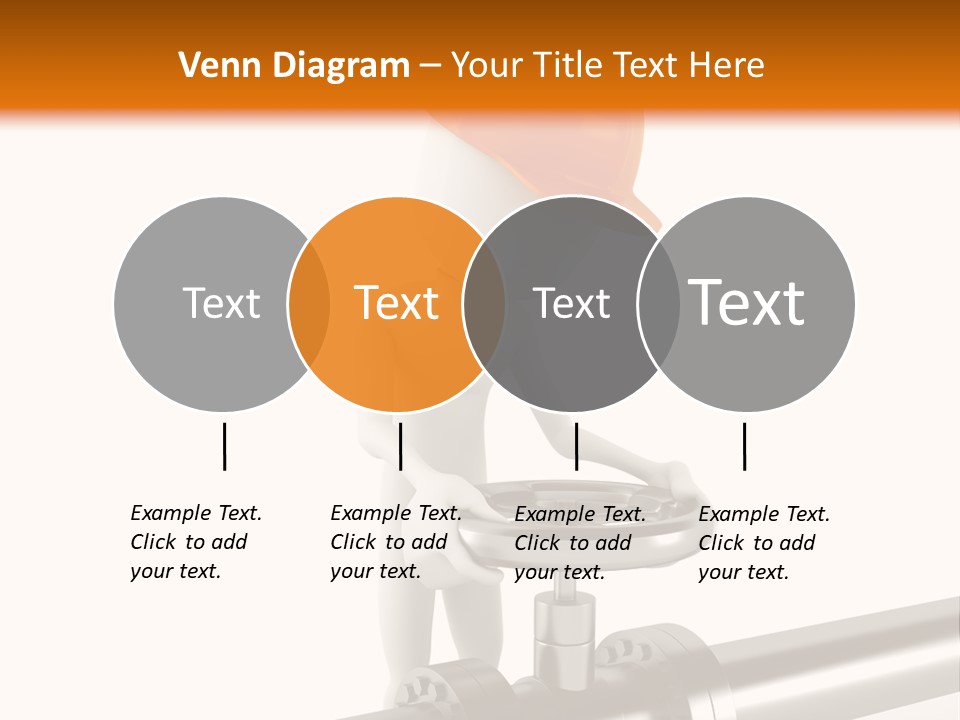 Venn Diagram – Your Title Text Here

Text

Text

Text

Text

Example Text. Click to add your text.

Example Text. Click to add your text.

Example Text. Click to add your text.

Example Text. Click to add your text.